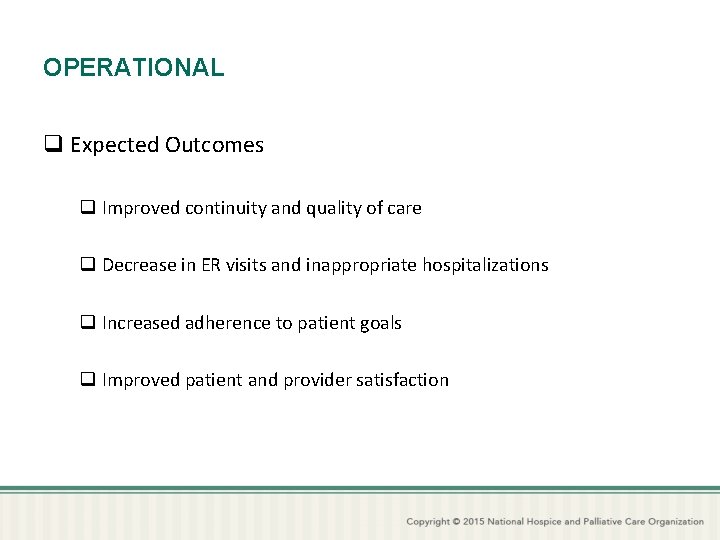 OPERATIONAL

❑ Expected Outcomes

❑ Improved continuity and quality of care

❑ Decrease in ER visits and inappropriate hospitalizations

❑ Increased adherence to patient goals

❑ Improved patient and provider satisfaction

Copyright © 2015 National Hospice and Palliative Care Organization